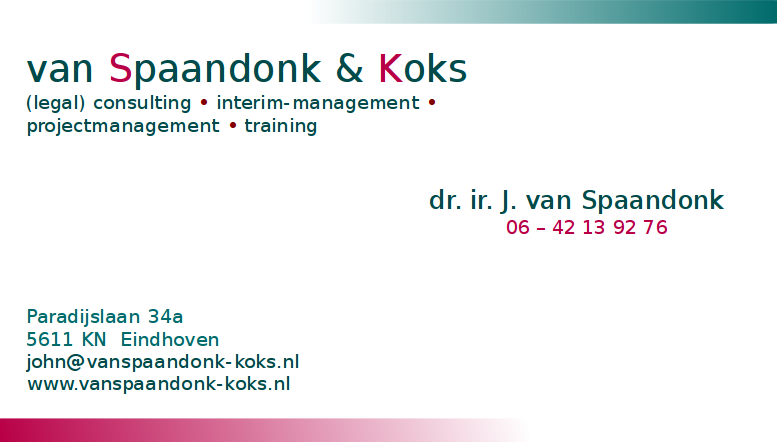 van Spaandonk & Koks
(legal) consulting • interim-management • projectmanagement • training

dr. ir. J. van Spaandonk
06 – 42 13 92 76

Paradijslaan 34a
5611 KN Eindhoven
john@vanspaandonk-koks.nl
www.vanspaandonk-koks.nl